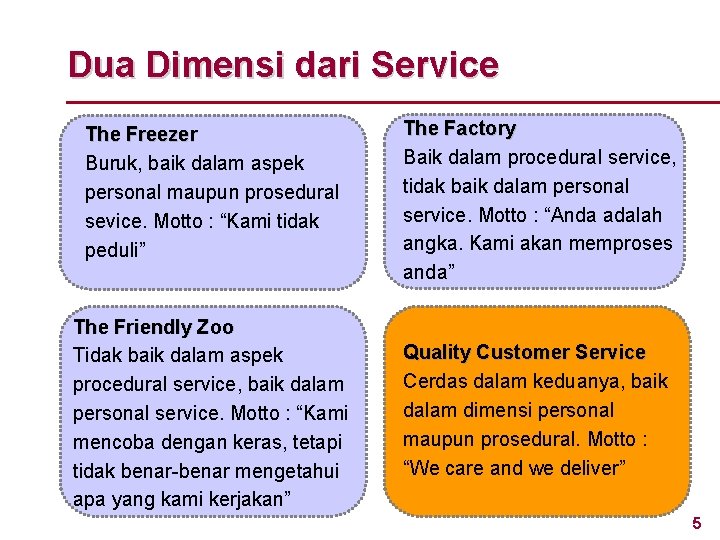 Dua Dimensi dari Service

The Freezer
Buruk, baik dalam aspek personal maupun prosedural sevice. Motto : “Kami tidak peduli”

The Factory
Baik dalam procedural service, tidak baik dalam personal service. Motto : “Anda adalah angka. Kami akan memproses anda”

The Friendly Zoo
Tidak baik dalam aspek procedural service, baik dalam personal service. Motto : “Kami mencoba dengan keras, tetapi tidak benar-benar mengetahui apa yang kami kerjakan”

Quality Customer Service
Cerdas dalam keduanya, baik dalam dimensi personal maupun prosedural. Motto : “We care and we deliver”

5